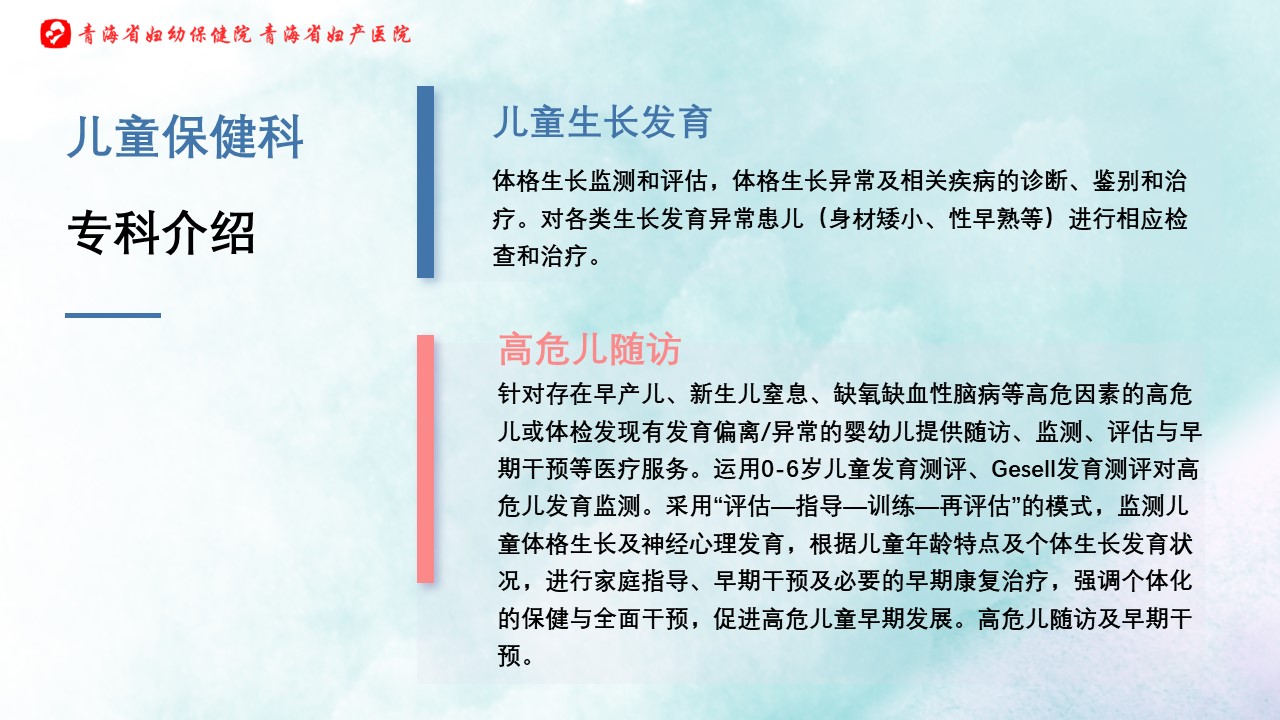 青海省妇幼保健院 青海省妇产医院

儿童保健科

专科介绍

儿童生长发育

体格生长监测和评估，体格生长异常及相关疾病的诊断、鉴别和治疗。对各类生长发育异常患儿（身材矮小、性早熟等）进行相应检查和治疗。

高危儿随访

针对存在早产儿、新生儿窒息、缺氧缺血性脑病等高危因素的高危儿或体检发现有发育偏离/异常的婴幼儿提供随访、监测、评估与早期干预等医疗服务。运用0-6岁儿童发育测评、Gesell发育测评对高危儿发育监测。采用“评估—指导—训练—再评估”的模式，监测儿童体格生长及神经心理发育，根据儿童年龄特点及个体生长发育状况，进行家庭指导、早期干预及必要的早期康复治疗，强调个体化的保健与全面干预，促进高危儿童早期发展。高危儿随访及早期干预。